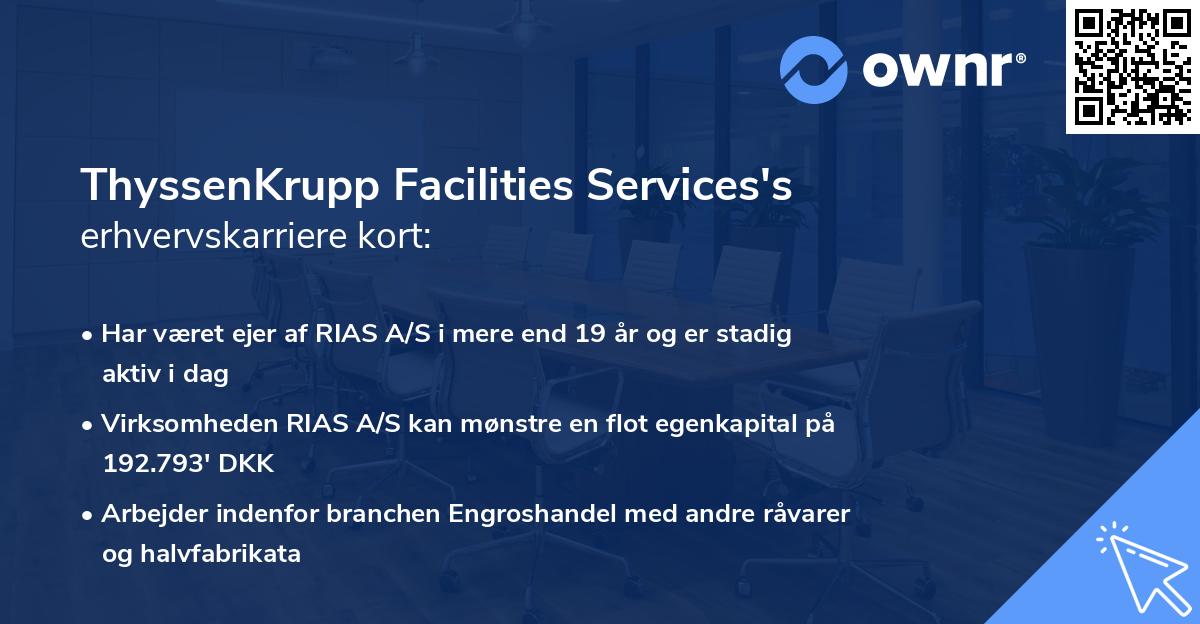 ownr®

ThyssenKrupp Facilities Services's erhvervskarriere kort:

• Har været ejer af RIAS A/S i mere end 19 år og er stadig aktiv i dag

• Virksomheden RIAS A/S kan mønstre en flot egenkapital på 192.793' DKK

• Arbejder indenfor branchen Engroshandel med andre råvarer og halvfabrikata